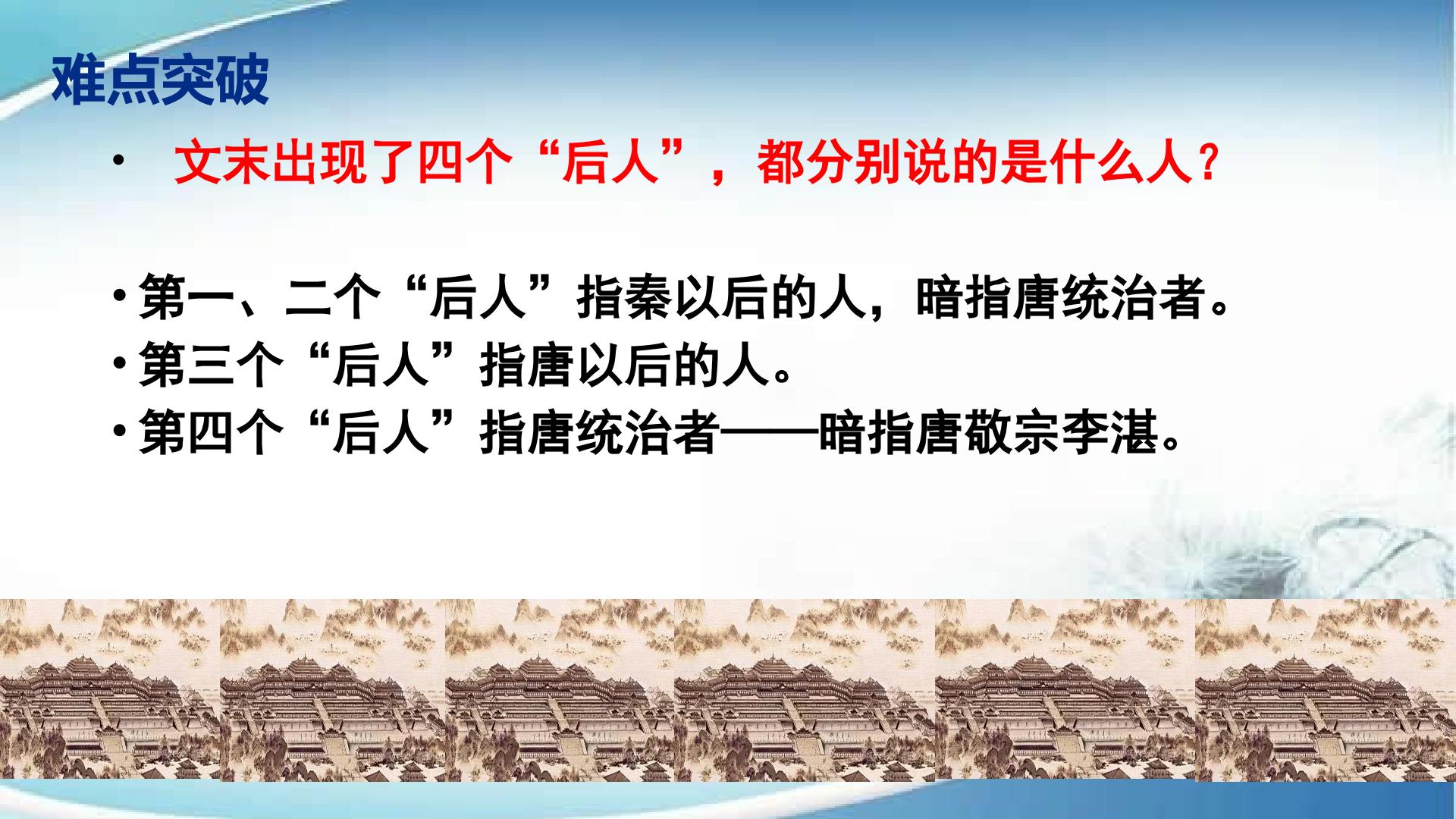 难点突破

• 文末出现了四个“后人”，都分别说的是什么人？

• 第一、二个“后人”指秦以后的人，暗指唐统治者。
• 第三个“后人”指唐以后的人。
• 第四个“后人”指唐统治者——暗指唐敬宗李湛。